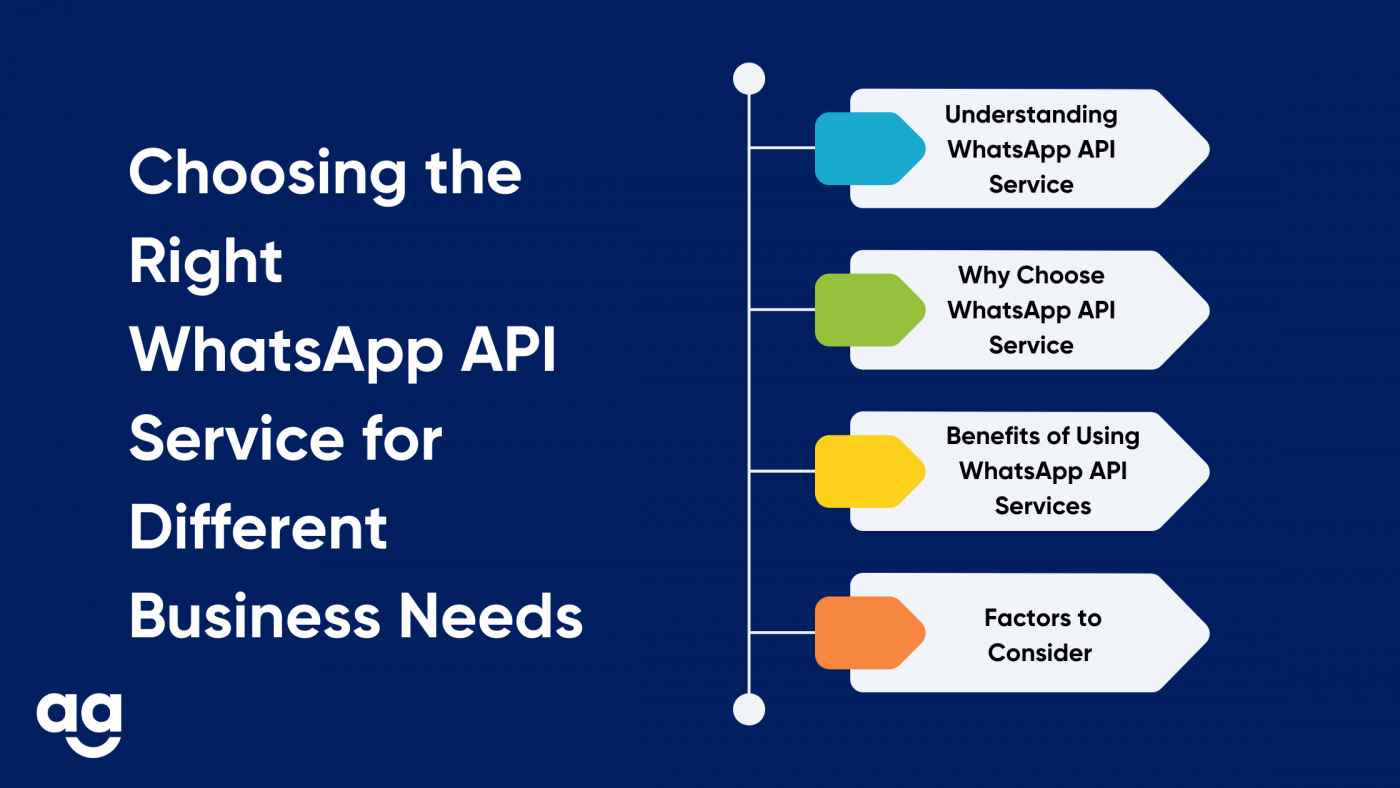 Choosing the Right WhatsApp API Service for Different Business Needs

Understanding WhatsApp API Service

Why Choose WhatsApp API Service

Benefits of Using WhatsApp API Services

Factors to Consider

ag